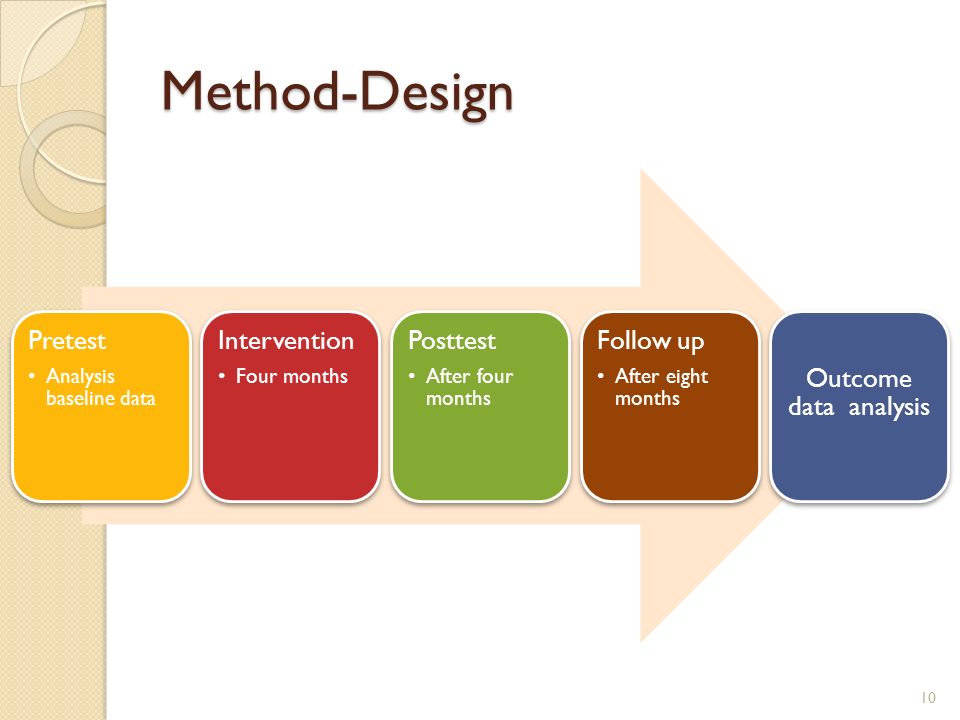 Method-Design

Pretest
• Analysis baseline data

Intervention
• Four months

Posttest
• After four months

Follow up
• After eight months

Outcome data analysis

10